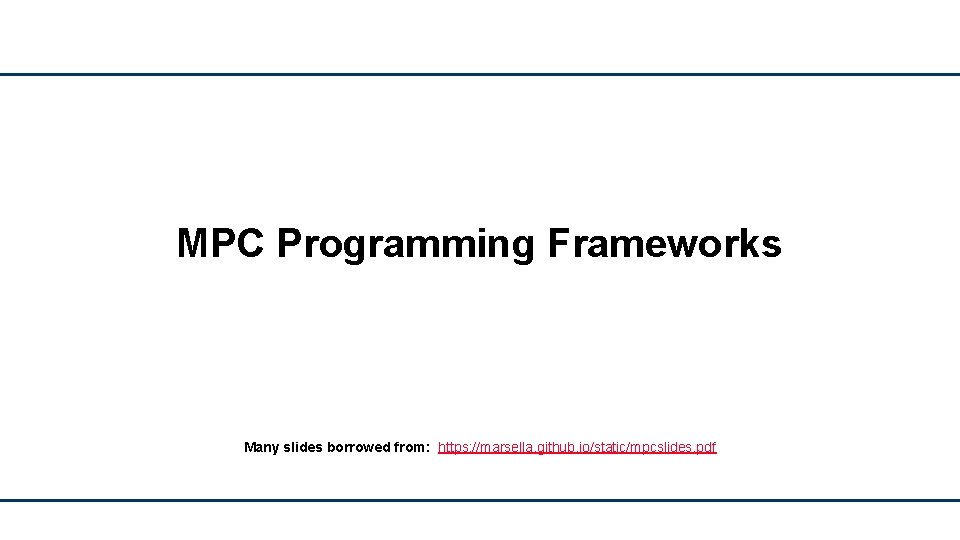 MPC Programming Frameworks

Many slides borrowed from: https://marsella.github.io/static/mpcslides.pdf